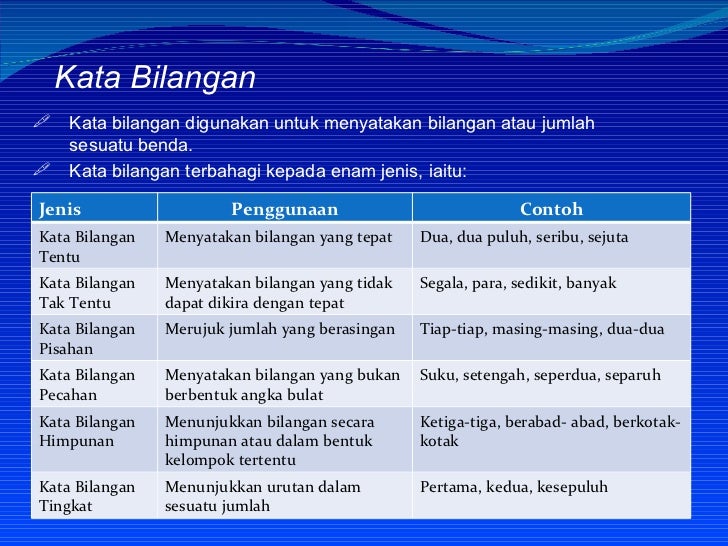 Kata Bilangan

Kata bilangan digunakan untuk menyatakan bilangan atau jumlah sesuatu benda.

Kata bilangan terbahagi kepada enam jenis, iaitu:

| Jenis | Penggunaan | Contoh |
|---|---|---|
| Kata Bilangan Tentu | Menyatakan bilangan yang tepat | Dua, dua puluh, seribu, sejuta |
| Kata Bilangan Tak Tentu | Menyatakan bilangan yang tidak dapat dikira dengan tepat | Segala, para, sedikit, banyak |
| Kata Bilangan Pisahan | Merujuk jumlah yang berasingan | Tiap-tiap, masing-masing, dua-dua |
| Kata Bilangan Pecahan | Menyatakan bilangan yang bukan berbentuk angka bulat | Suku, setengah, seperdua, separuh |
| Kata Bilangan Himpunan | Menunjukkan bilangan secara himpunan atau dalam bentuk kelompok tertentu | Ketiga-tiga, berabad- abad, berkotak-kotak |
| Kata Bilangan Tingkat | Menunjukkan urutan dalam sesuatu jumlah | Pertama, kedua, kesepuluh |